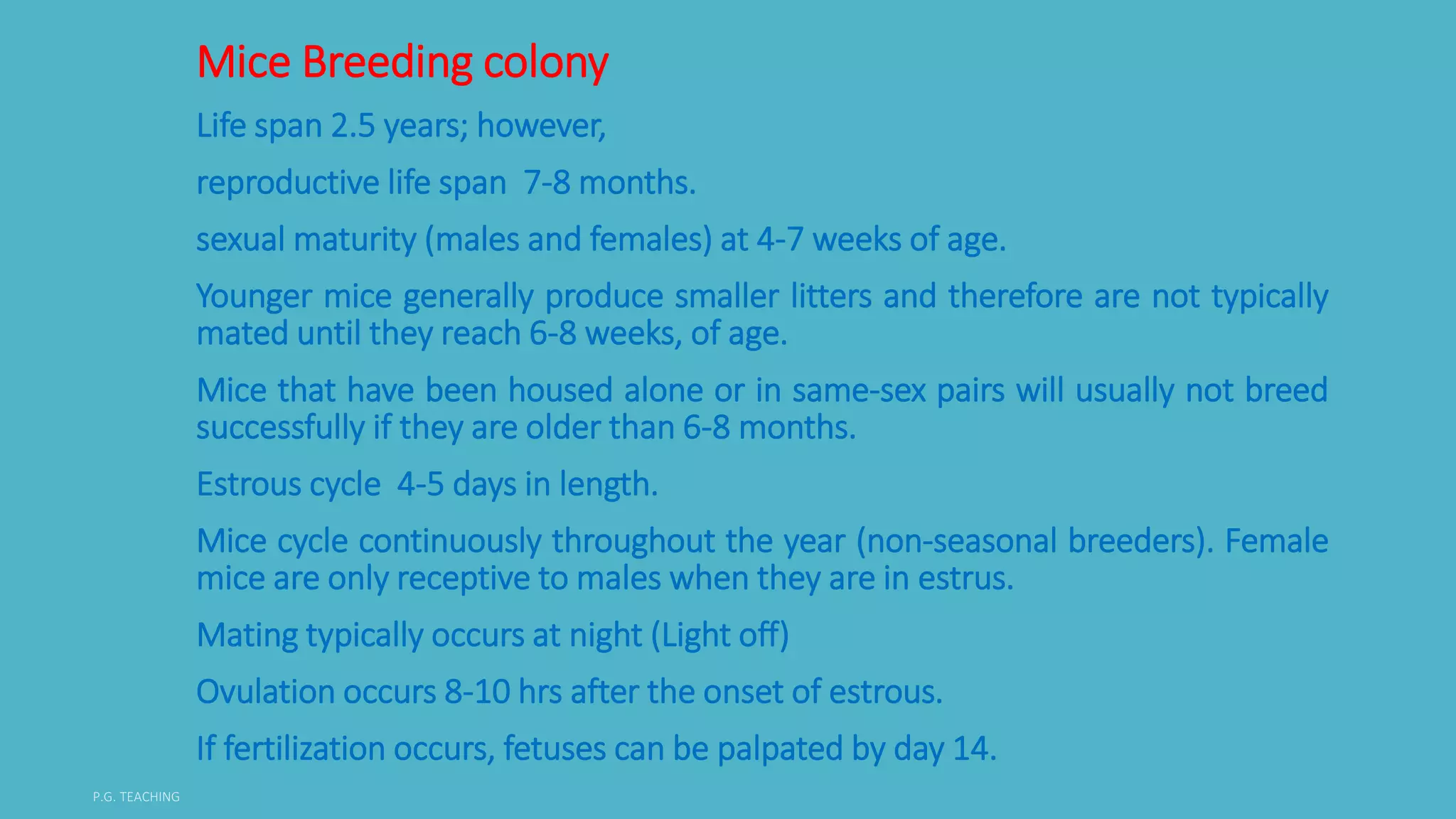 Mice Breeding colony

Life span 2.5 years; however,

reproductive life span 7-8 months.

sexual maturity (males and females) at 4-7 weeks of age.

Younger mice generally produce smaller litters and therefore are not typically mated until they reach 6-8 weeks, of age.

Mice that have been housed alone or in same-sex pairs will usually not breed successfully if they are older than 6-8 months.

Estrous cycle 4-5 days in length.

Mice cycle continuously throughout the year (non-seasonal breeders). Female mice are only receptive to males when they are in estrus.

Mating typically occurs at night (Light off)

Ovulation occurs 8-10 hrs after the onset of estrous.

If fertilization occurs, fetuses can be palpated by day 14.

P.G. TEACHING